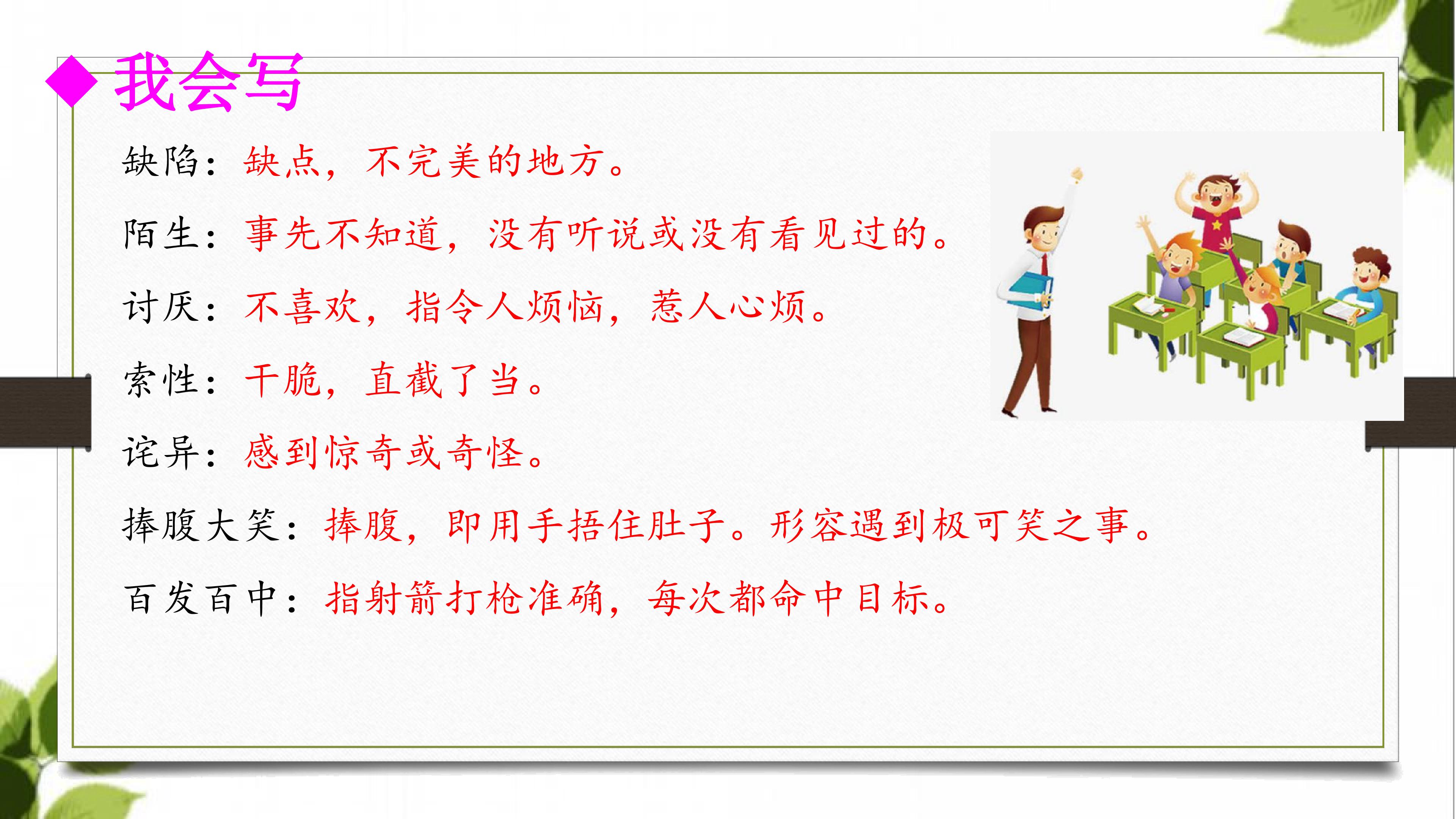 ◆我会写

缺陷：缺点，不完美的地方。

陌生：事先不知道，没有听说或没有看见过的。

讨厌：不喜欢，指令人烦恼，惹人心烦。

索性：干脆，直截了当。

诧异：感到惊奇或奇怪。

捧腹大笑：捧腹，即用手捂住肚子。形容遇到极可笑之事。

百发百中：指射箭打枪准确，每次都命中目标。